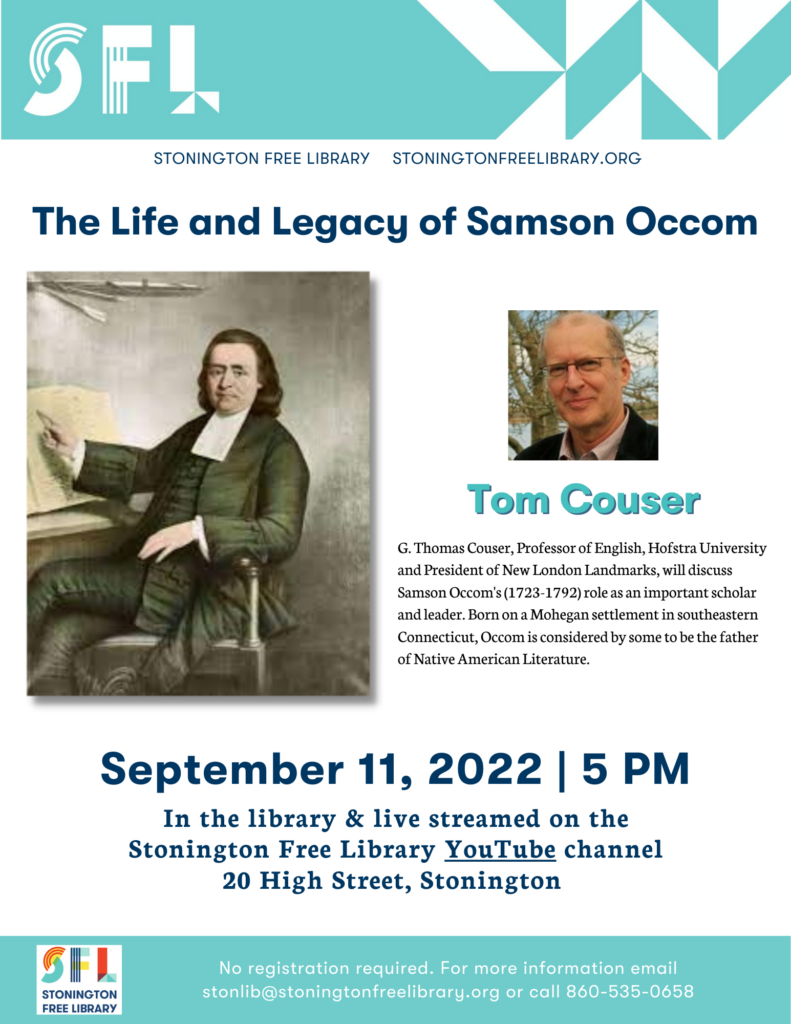 SFL

STONINGTON FREE LIBRARY STONINGTONFREELIBRARY.ORG

The Life and Legacy of Samson Occom

Tom Couser

G. Thomas Couser, Professor of English, Hofstra University and President of New London Landmarks, will discuss Samson Occom's (1723-1792) role as an important scholar and leader. Born on a Mohegan settlement in southeastern Connecticut, Occom is considered by some to be the father of Native American Literature.

September 11, 2022 | 5 PM

In the library & live streamed on the Stonington Free Library YouTube channel
20 High Street, Stonington

SFL
STONINGTON FREE LIBRARY

No registration required. For more information email stonlib@stoningtonfreelibrary.org or call 860-535-0658